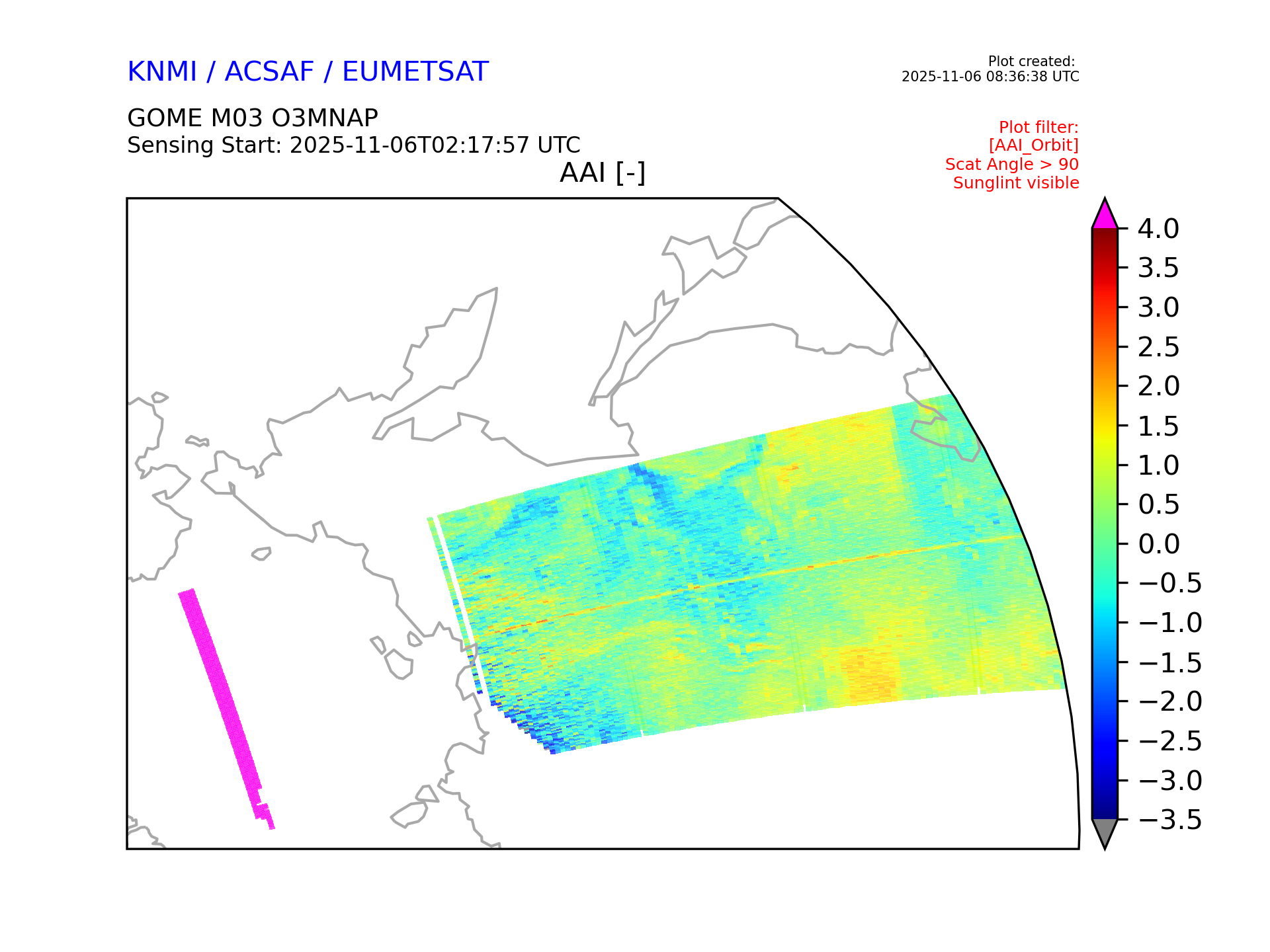 KNMI / ACSAF / EUMETSAT

Plot created:
2025-11-06 08:36:38 UTC

GOME M03 O3MNAP
Sensing Start: 2025-11-06T02:17:57 UTC

Plot filter:
[AAI_Orbit]
Scat Angle > 90
Sunglint visible

AAI [-]

4.0
3.5
3.0
2.5
2.0
1.5
1.0
0.5
0.0
−0.5
−1.0
−1.5
−2.0
−2.5
−3.0
−3.5